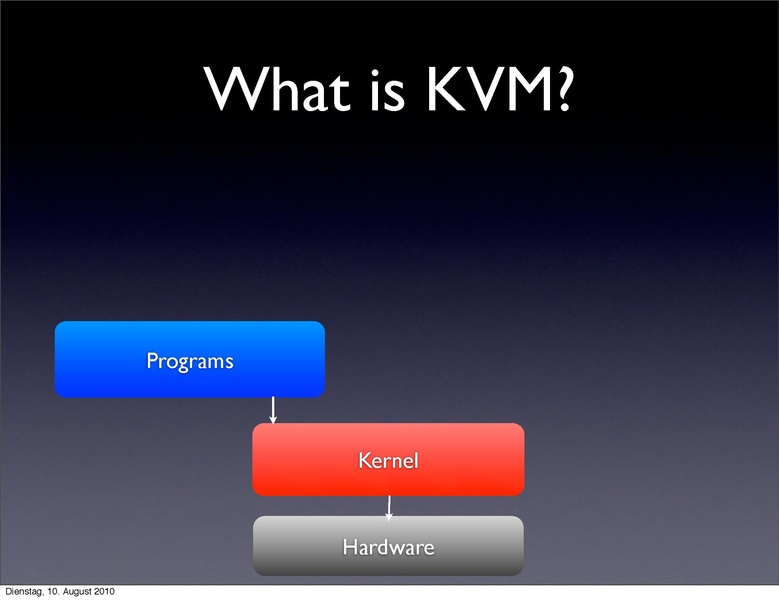 What is KVM?

Programs

Kernel

Hardware

Dienstag, 10. August 2010